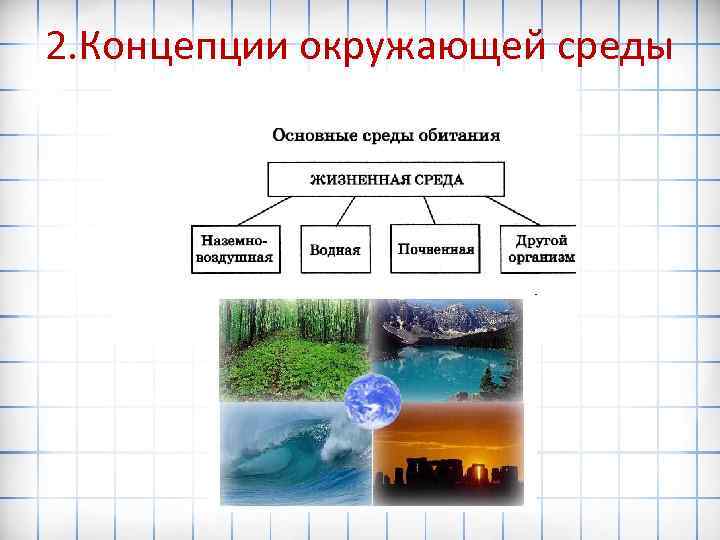 2.Концепции окружающей среды

Основные среды обитания

ЖИЗНЕННАЯ СРЕДА

Наземно-воздушная

Водная

Почвенная

Другой организм